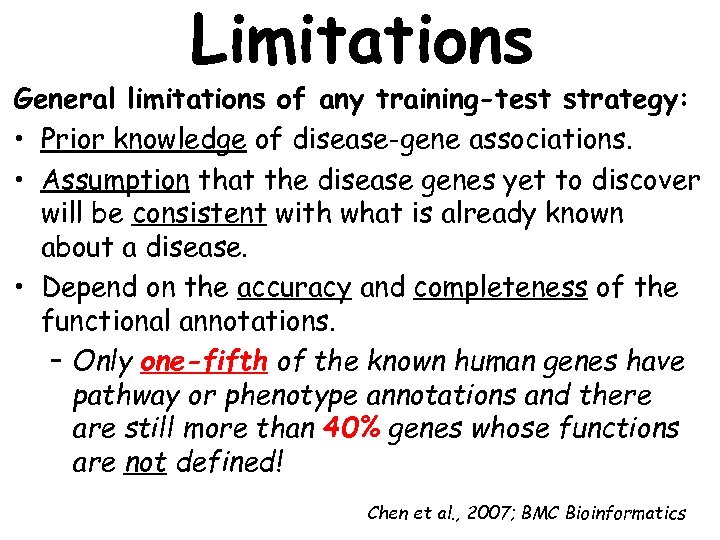 Limitations

General limitations of any training-test strategy:

• Prior knowledge of disease-gene associations.

• Assumption that the disease genes yet to discover will be consistent with what is already known about a disease.

• Depend on the accuracy and completeness of the functional annotations.

– Only one-fifth of the known human genes have pathway or phenotype annotations and there are still more than 40% genes whose functions are not defined!

Chen et al., 2007; BMC Bioinformatics